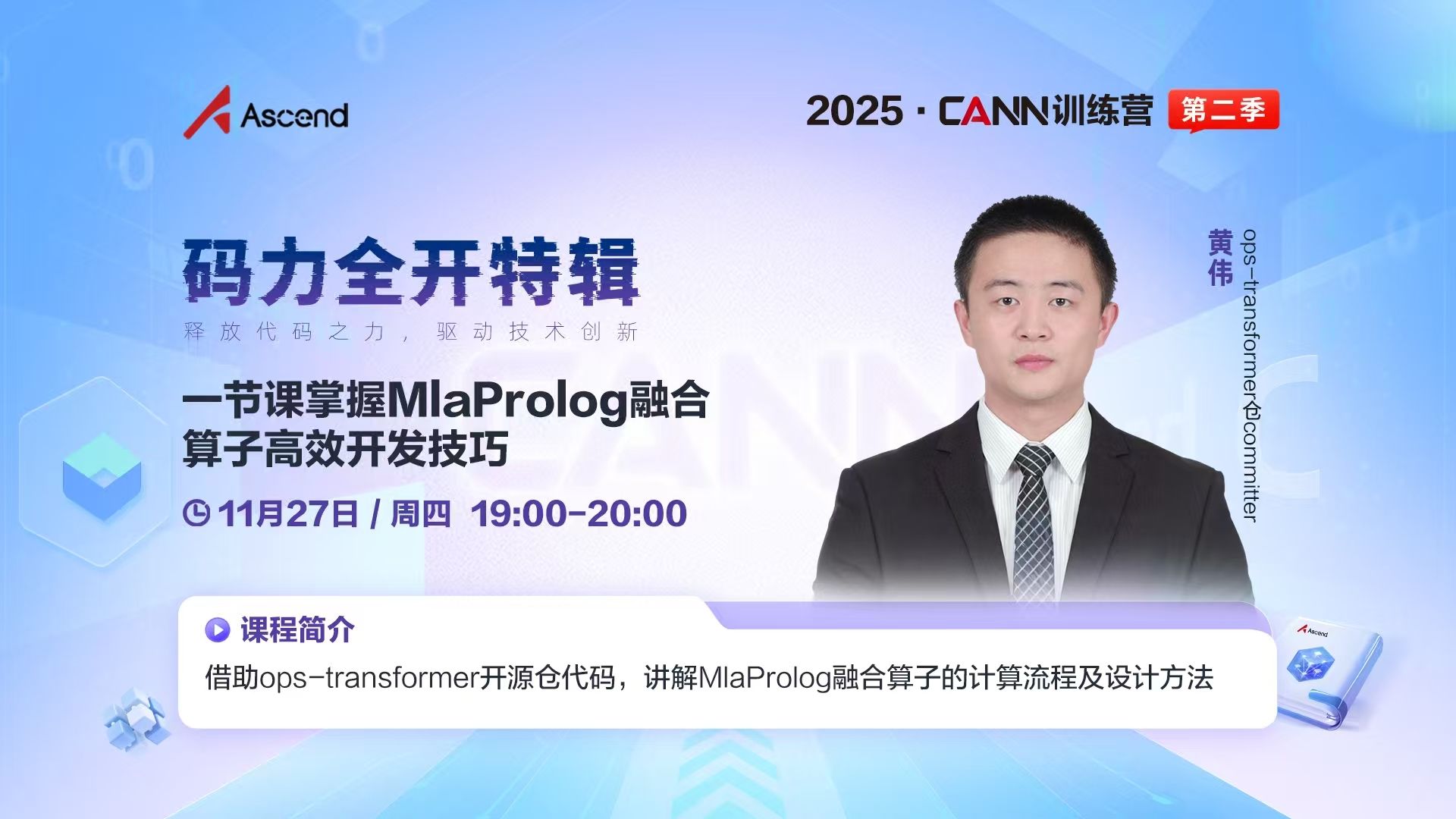 Ascend

2025 · CANN训练营 第二季

码力全开特辑
释放代码之力，驱动技术创新

一节课掌握MlaProlog融合算子高效开发技巧

11月27日 / 周四 19:00-20:00

黄伟
ops-transformer仓committer

课程简介
借助ops-transformer开源仓代码，讲解MlaProlog融合算子的计算流程及设计方法

Ascend